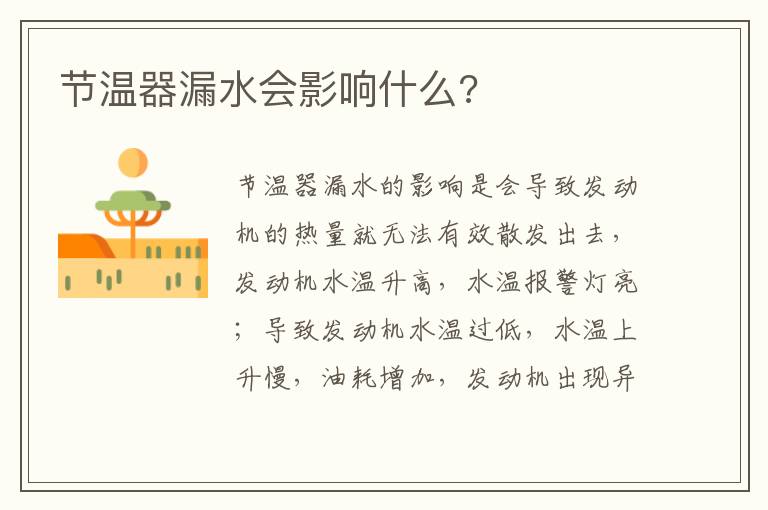 节温器漏水会影响什么?

节温器漏水的影响是会导致发动机的热量就无法有效散发出去，发动机水温升高，水温报警灯亮；导致发动机水温过低，水温上升慢，油耗增加，发动机出现异